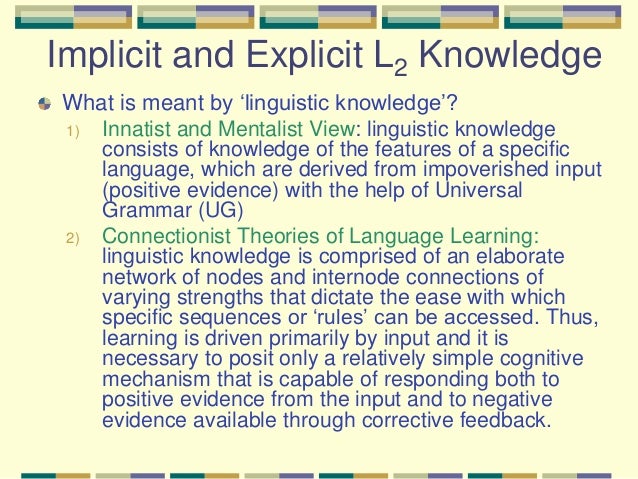 Implicit and Explicit $L_2$ Knowledge

What is meant by ‘linguistic knowledge’?

1) Innatist and Mentalist View: linguistic knowledge consists of knowledge of the features of a specific language, which are derived from impoverished input (positive evidence) with the help of Universal Grammar (UG)

2) Connectionist Theories of Language Learning: linguistic knowledge is comprised of an elaborate network of nodes and internode connections of varying strengths that dictate the ease with which specific sequences or ‘rules’ can be accessed. Thus, learning is driven primarily by input and it is necessary to posit only a relatively simple cognitive mechanism that is capable of responding both to positive evidence from the input and to negative evidence available through corrective feedback.